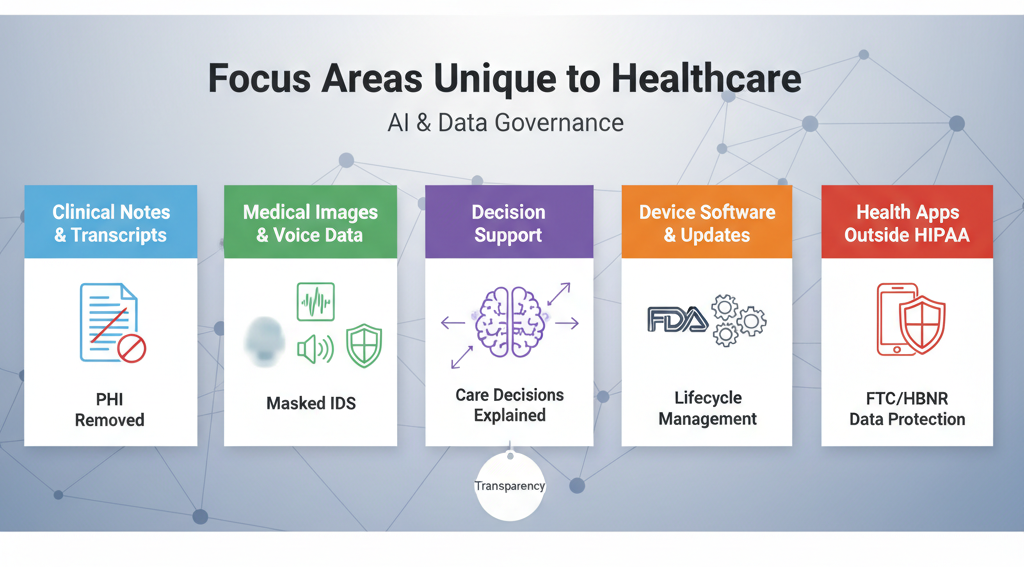 Focus Areas Unique to Healthcare

AI & Data Governance

Clinical Notes & Transcripts

PHI Removed

Medical Images & Voice Data

Masked IDS

Decision Support

Care Decisions Explained

Transparency

Device Software & Updates

FDA

Lifecycle Management

Health Apps Outside HIPAA

FTC/HBNR Data Protection